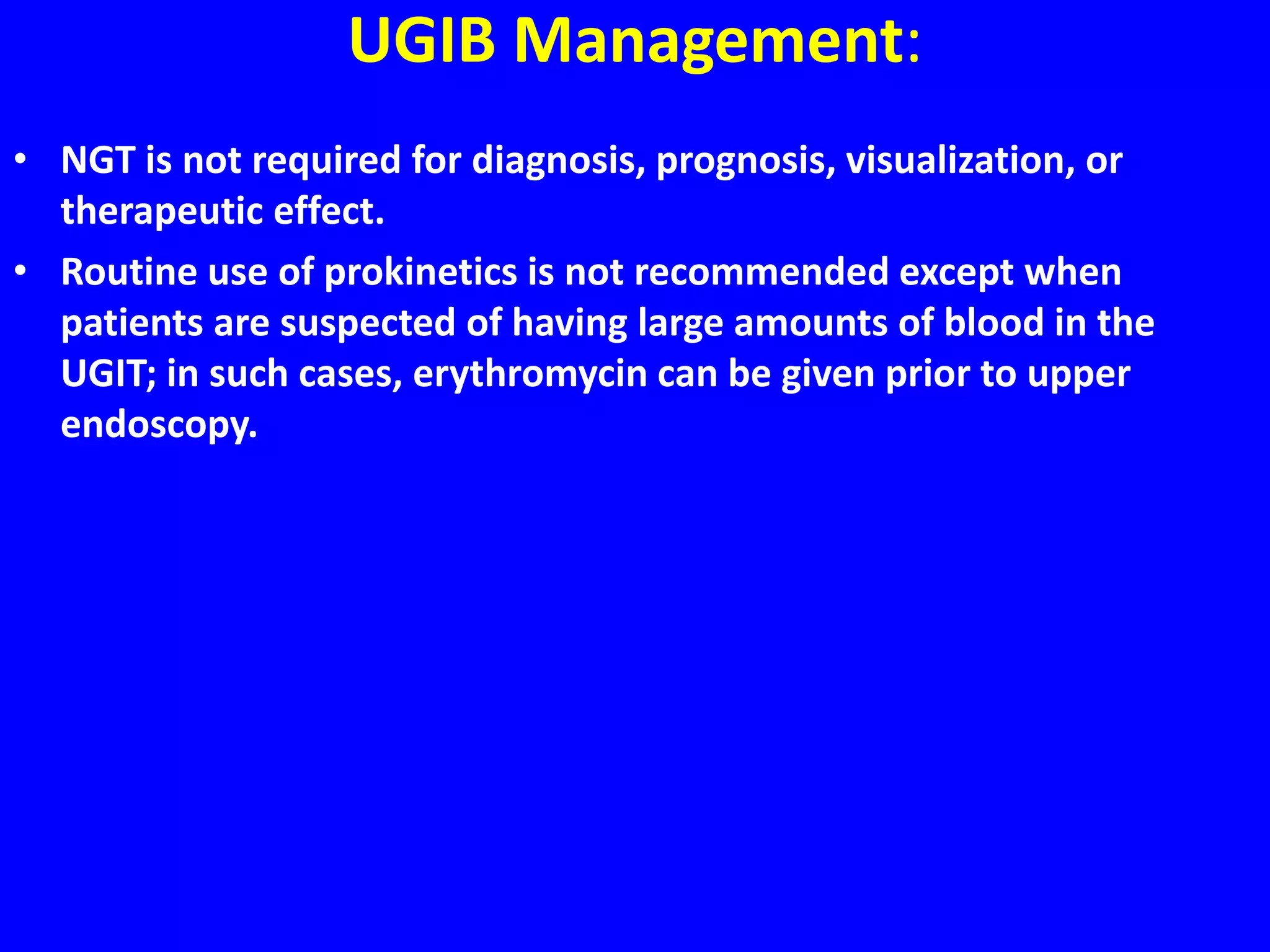 UGIB Management:

• NGT is not required for diagnosis, prognosis, visualization, or therapeutic effect.

• Routine use of prokinetics is not recommended except when patients are suspected of having large amounts of blood in the UGIT; in such cases, erythromycin can be given prior to upper endoscopy.